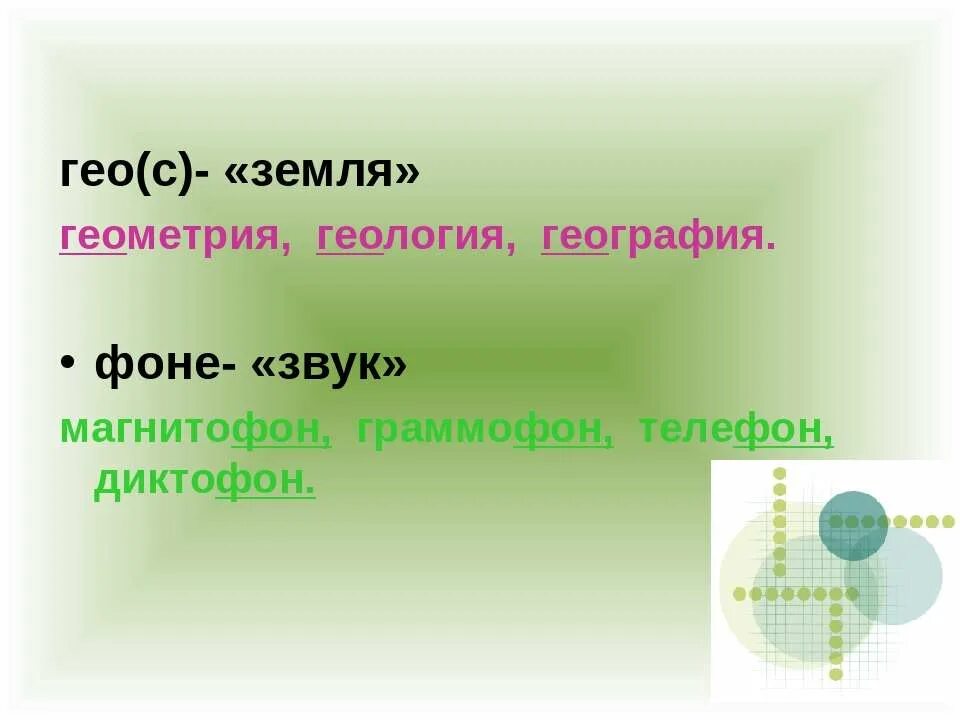 гео(с)- «земля»

геометрия, геология, география.

• фоне- «звук»

магнитофон, граммофон, телефон, диктофон.